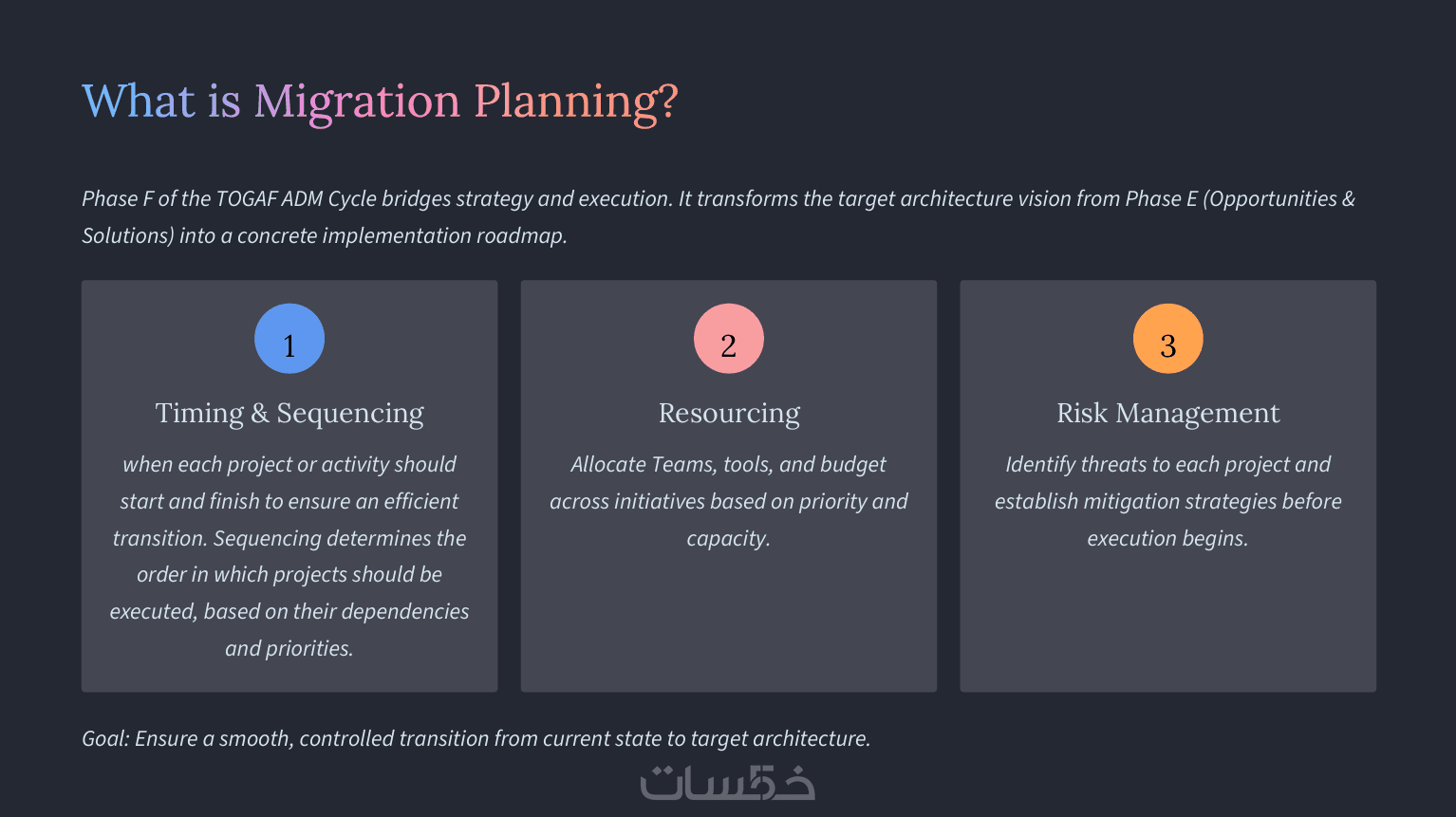 What is Migration Planning?

Phase F of the TOGAF ADM Cycle bridges strategy and execution. It transforms the target architecture vision from Phase E (Opportunities & Solutions) into a concrete implementation roadmap.

1

Timing & Sequencing

when each project or activity should start and finish to ensure an efficient transition. Sequencing determines the order in which projects should be executed, based on their dependencies and priorities.

2

Resourcing

Allocate Teams, tools, and budget across initiatives based on priority and capacity.

3

Risk Management

Identify threats to each project and establish mitigation strategies before execution begins.

Goal: Ensure a smooth, controlled transition from current state to target architecture.

خمسات